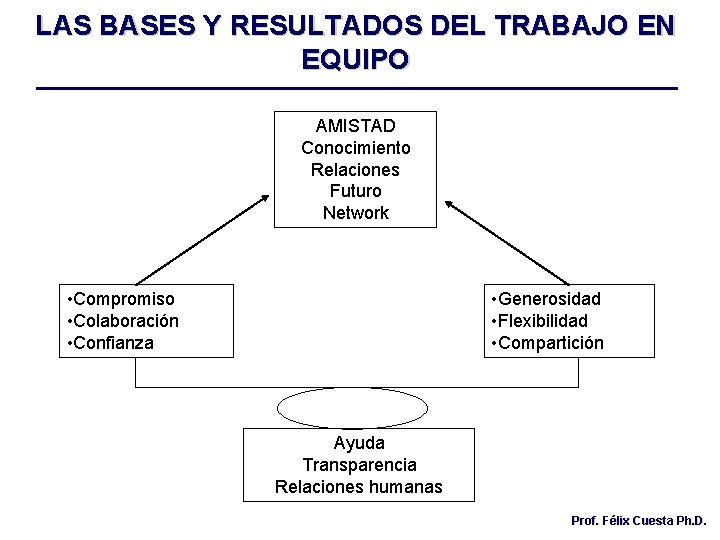 LAS BASES Y RESULTADOS DEL TRABAJO EN EQUIPO

AMISTAD
Conocimiento
Relaciones
Futuro
Network

•Compromiso
•Colaboración
•Confianza

•Generosidad
•Flexibilidad
•Compartición

Ayuda
Transparencia
Relaciones humanas

Prof. Félix Cuesta Ph.D.